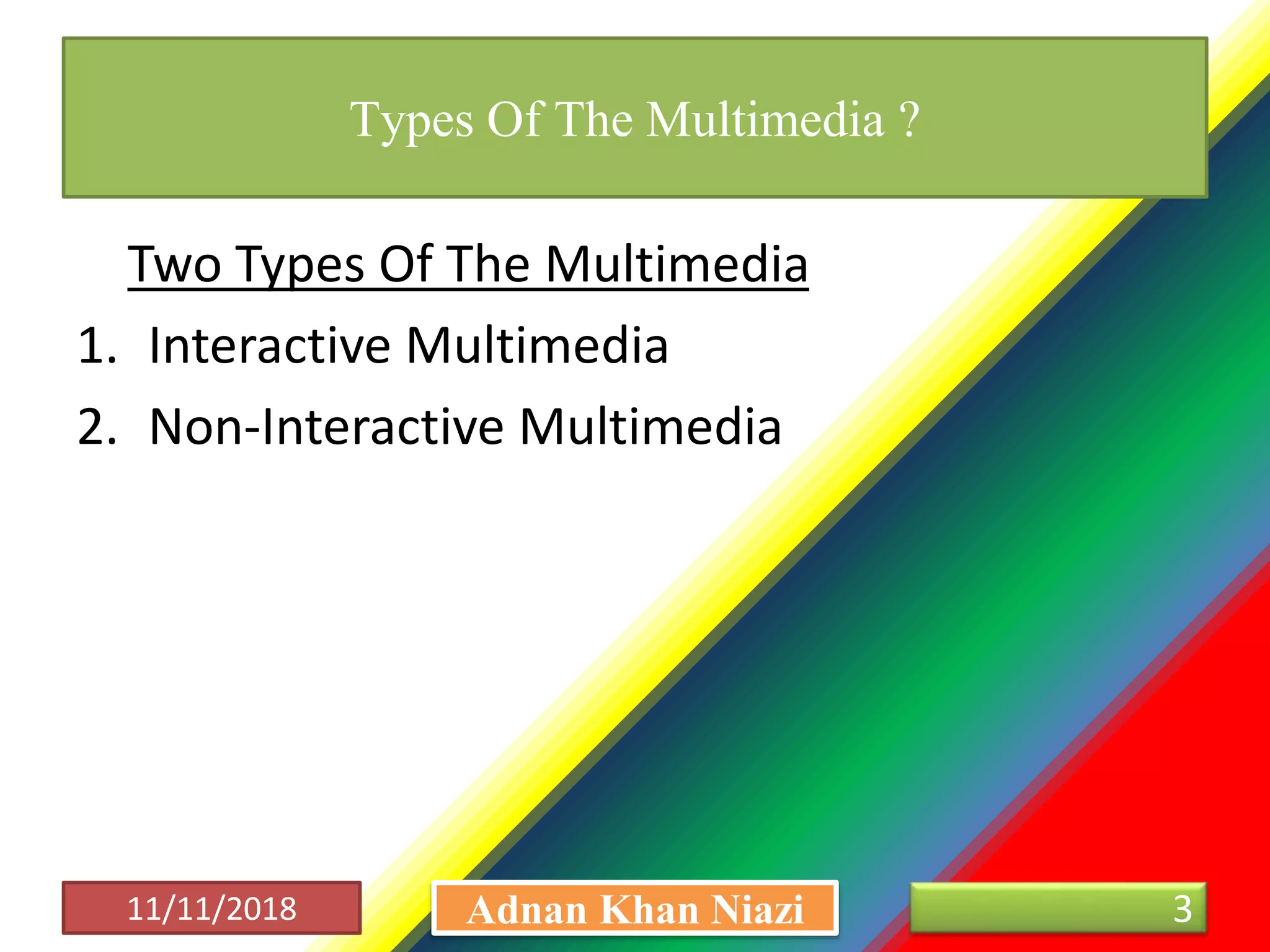 Types Of The Multimedia ?

Two Types Of The Multimedia

1. Interactive Multimedia
2. Non-Interactive Multimedia

11/11/2018

Adnan Khan Niazi

3